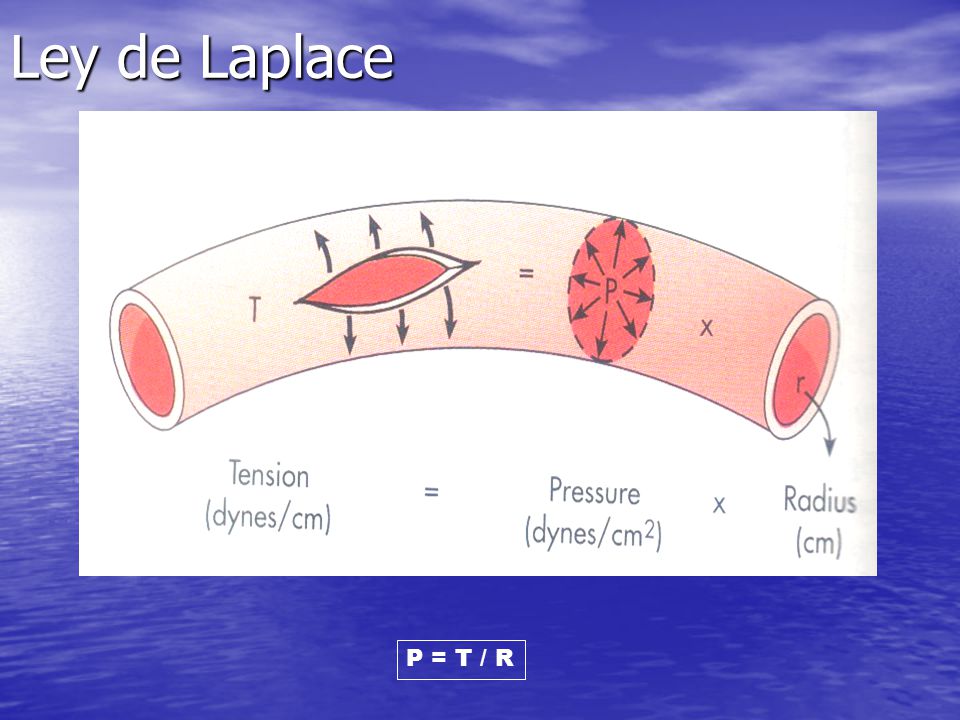 Ley de Laplace

T

=

P

x

r

Tension (dynes/cm)

=

Pressure (dynes/cm$^2$)

x

Radius (cm)

P = T / R